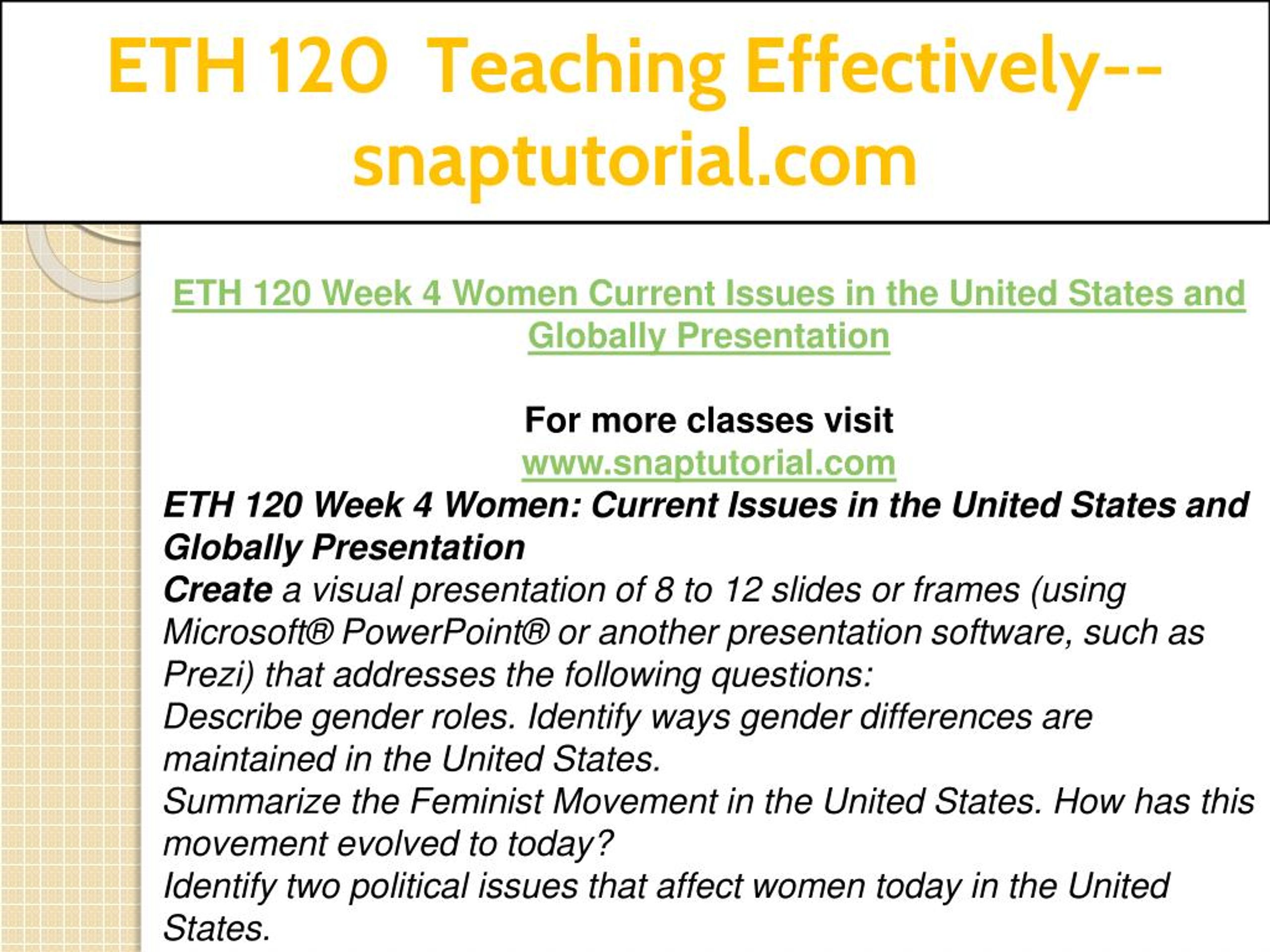 ETH 120 Teaching Effectively--snaptutorial.com

ETH 120 Week 4 Women Current Issues in the United States and Globally Presentation

For more classes visit
www.snaptutorial.com

ETH 120 Week 4 Women: Current Issues in the United States and Globally Presentation
Create a visual presentation of 8 to 12 slides or frames (using Microsoft® PowerPoint® or another presentation software, such as Prezi) that addresses the following questions:
Describe gender roles. Identify ways gender differences are maintained in the United States.
Summarize the Feminist Movement in the United States. How has this movement evolved to today?
Identify two political issues that affect women today in the United States.